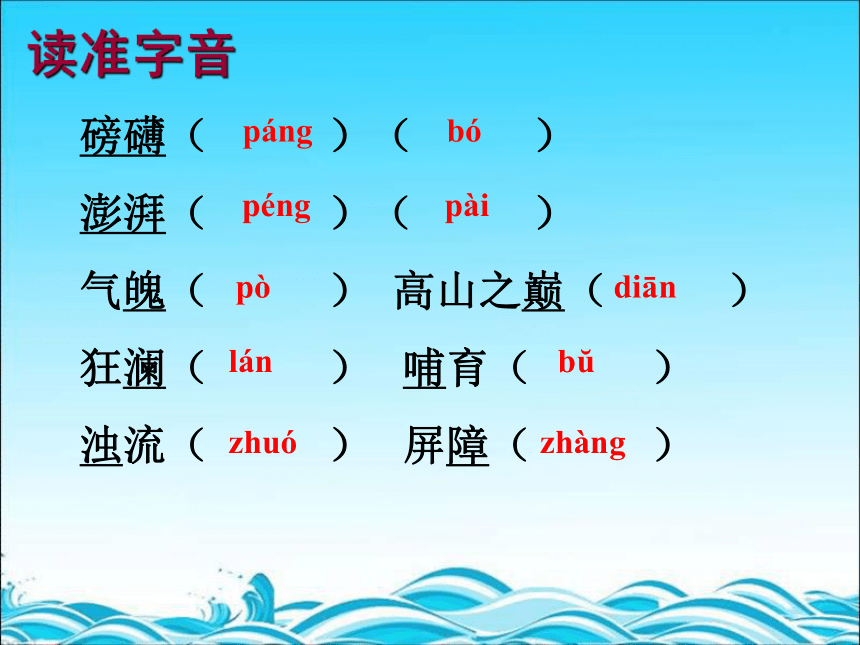 读准字音

磅礴（ páng ）（ bó ）

澎湃（ péng ）（ pài ）

气魄（ pò ） 高山之巅（ diān ）

狂澜（ lán ） 哺育（ bǔ ）

浊流（ zhuó ） 屏障（ zhàng ）